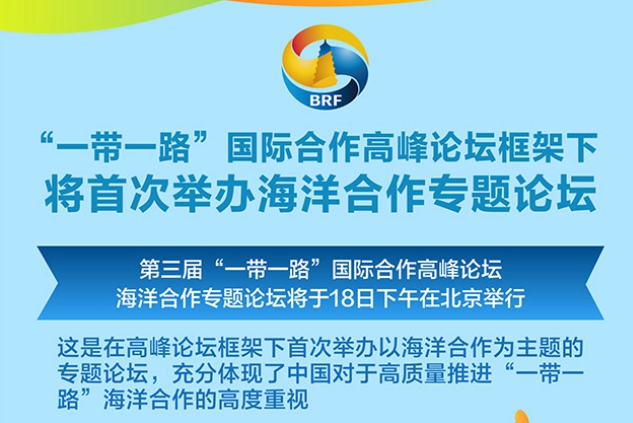 BRF

“一带一路”国际合作高峰论坛框架下
将首次举办海洋合作专题论坛

第三届“一带一路”国际合作高峰论坛
海洋合作专题论坛将于18日下午在北京举行

这是在高峰论坛框架下首次举办以海洋合作为主题的专题论坛，充分体现了中国对于高质量推进“一带一路”海洋合作的高度重视